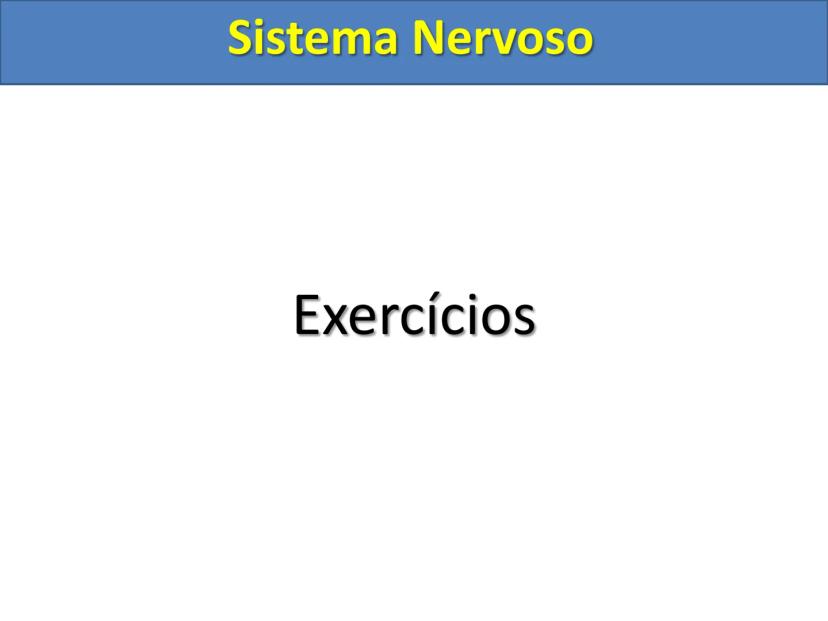 Sistema Nervoso

Exercícios